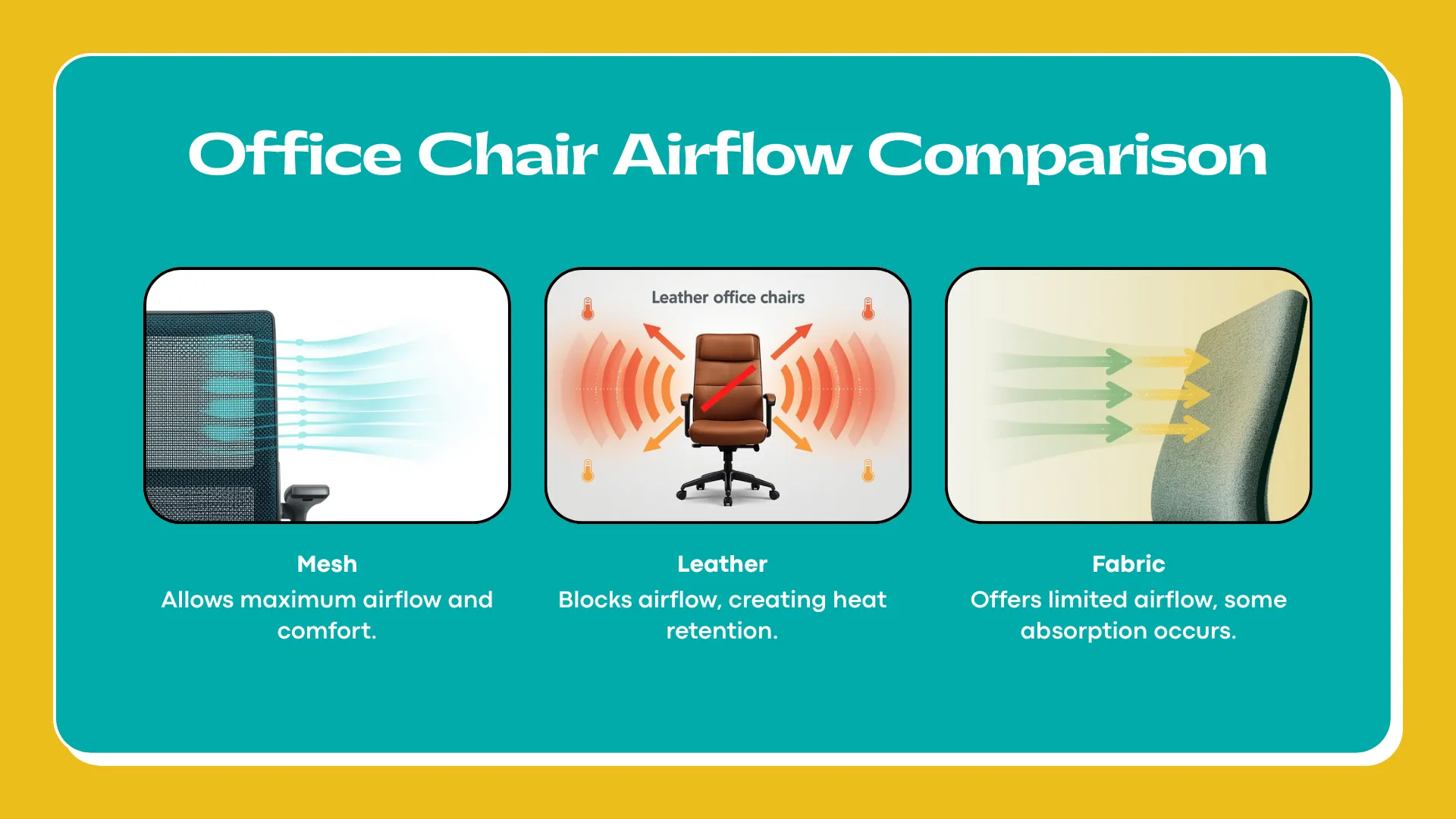 Office Chair Airflow Comparison

Leather office chairs

Mesh
Allows maximum airflow and comfort.

Leather
Blocks airflow, creating heat retention.

Fabric
Offers limited airflow, some absorption occurs.